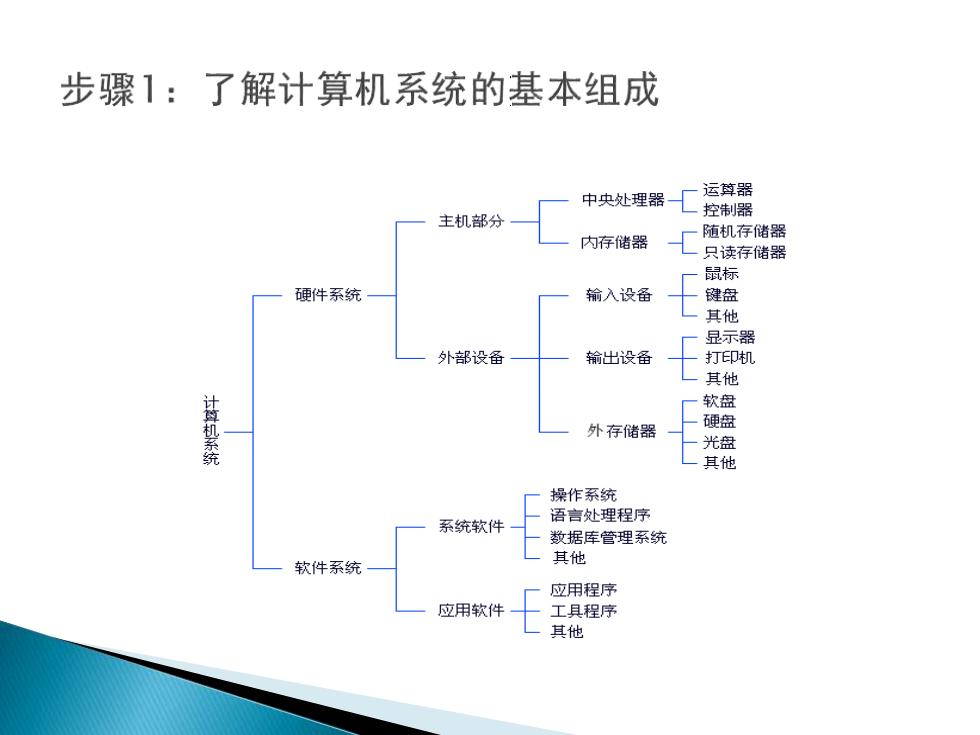 步骤1：了解计算机系统的基本组成

计算机系统

硬件系统

主机部分

中央处理器

运算器

控制器

内存储器

随机存储器

只读存储器

外部设备

输入设备

鼠标

键盘

其他

输出设备

显示器

打印机

其他

外存储器

软盘

硬盘

光盘

其他

软件系统

系统软件

操作系统

语言处理程序

数据库管理系统

其他

应用软件

应用程序

工具程序

其他